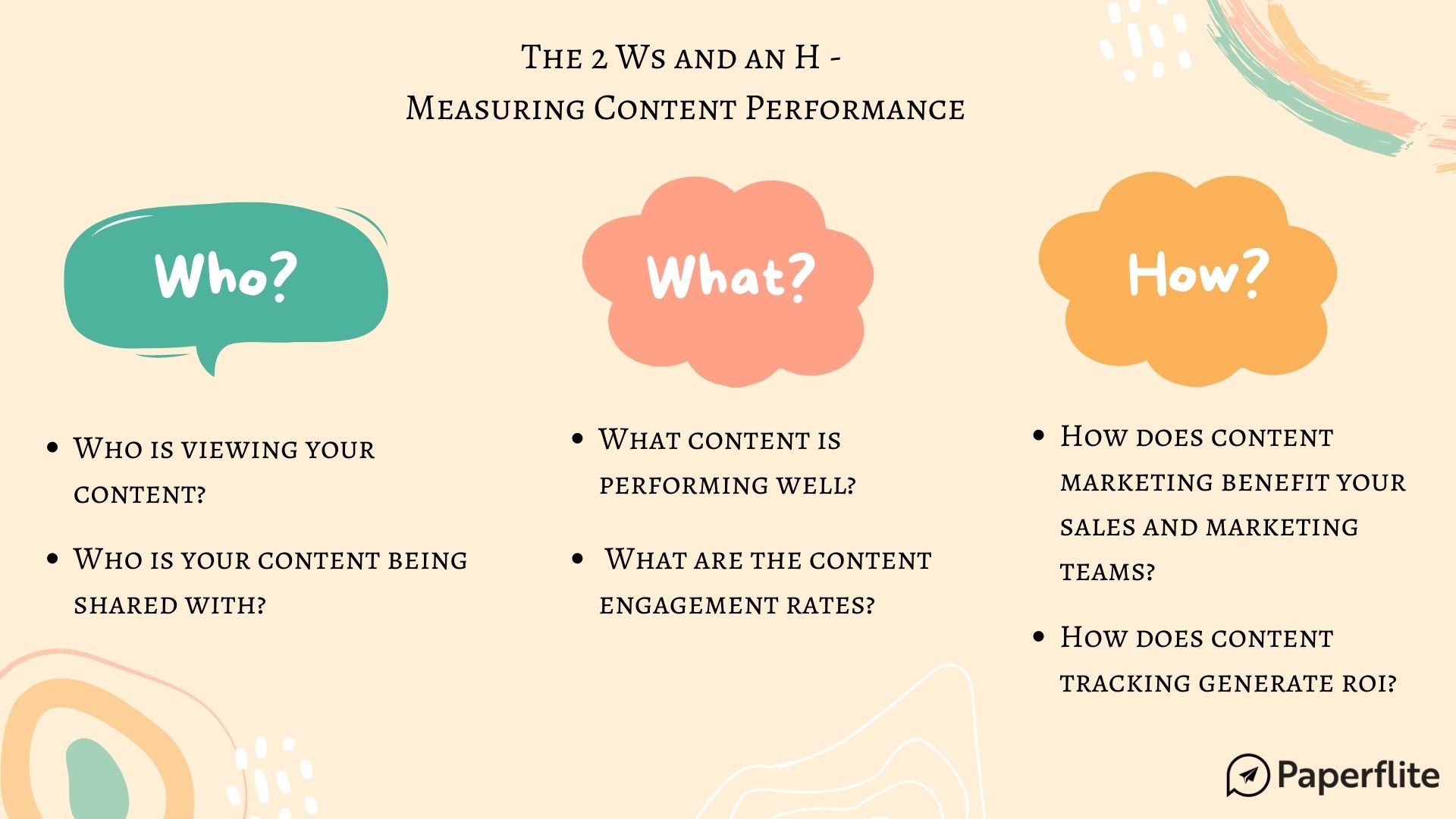 The 2 Ws and an H -
Measuring Content Performance

Who?

- Who is viewing your content?
- Who is your content being shared with?

What?

- What content is performing well?
- What are the content engagement rates?

How?

- How does content marketing benefit your sales and marketing teams?
- How does content tracking generate ROI?

Paperflite